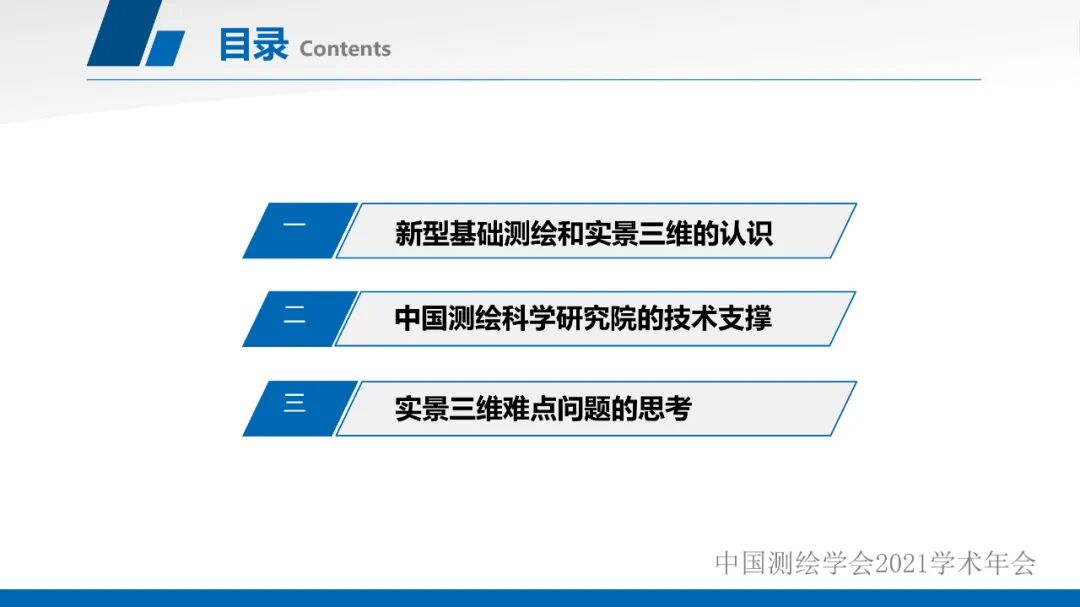 目录 Contents

一 新型基础测绘和实景三维的认识

二 中国测绘科学研究院的技术支撑

三 实景三维难点问题的思考

中国测绘学会2021学术年会